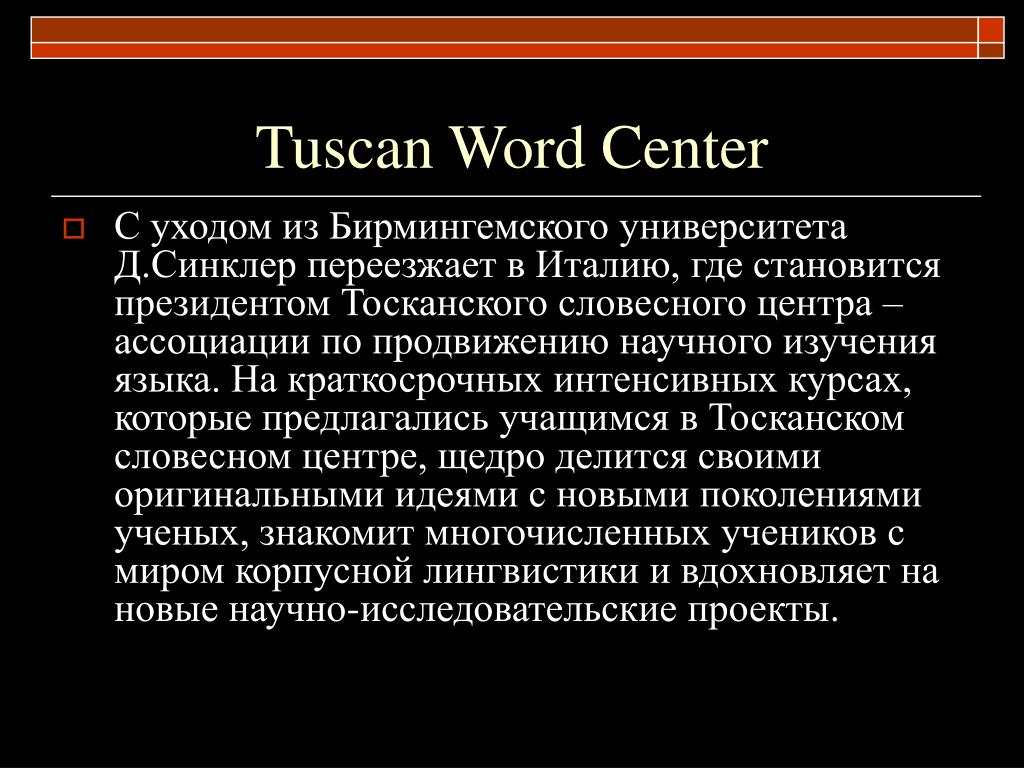 Tuscan Word Center

С уходом из Бирмингемского университета Д.Синклер переезжает в Италию, где становится президентом Тосканского словесного центра – ассоциации по продвижению научного изучения языка. На краткосрочных интенсивных курсах, которые предлагались учащимся в Тосканском словесном центре, щедро делится своими оригинальными идеями с новыми поколениями ученых, знакомит многочисленных учеников с миром корпусной лингвистики и вдохновляет на новые научно-исследовательские проекты.